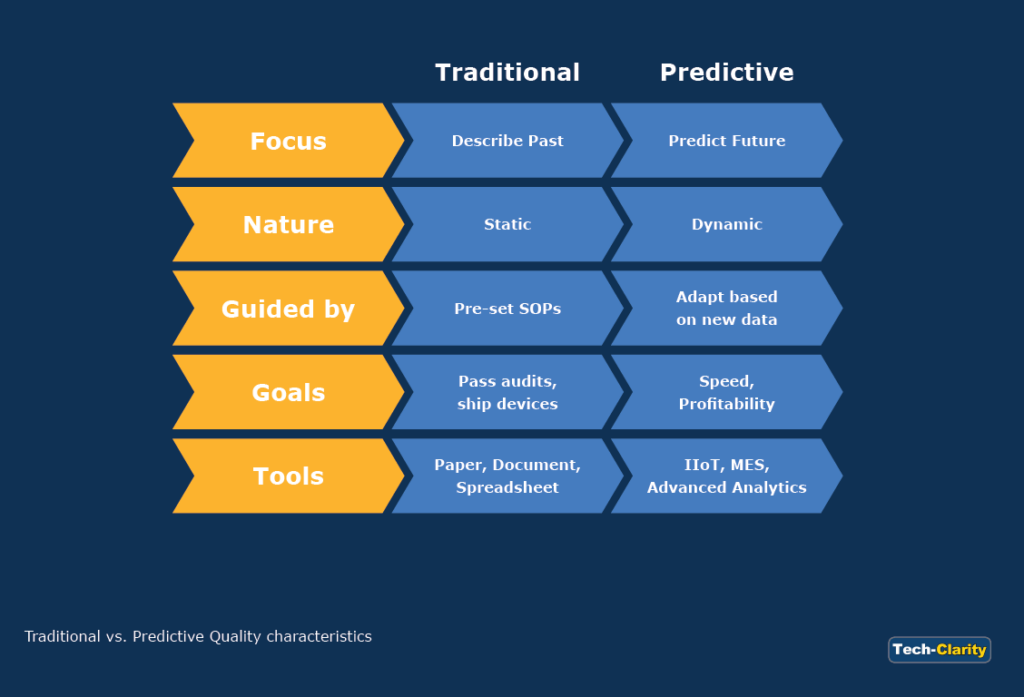 |  | Traditional | Predictive |
|---|---|---|
| Focus | Describe Past | Predict Future |
| Nature | Static | Dynamic |
| Guided by | Pre-set SOPs | Adapt based on new data |
| Goals | Pass audits, ship devices | Speed, Profitability |
| Tools | Paper, Document, Spreadsheet | IIoT, MES, Advanced Analytics |

Traditional vs. Predictive Quality characteristics

Tech-Clarity